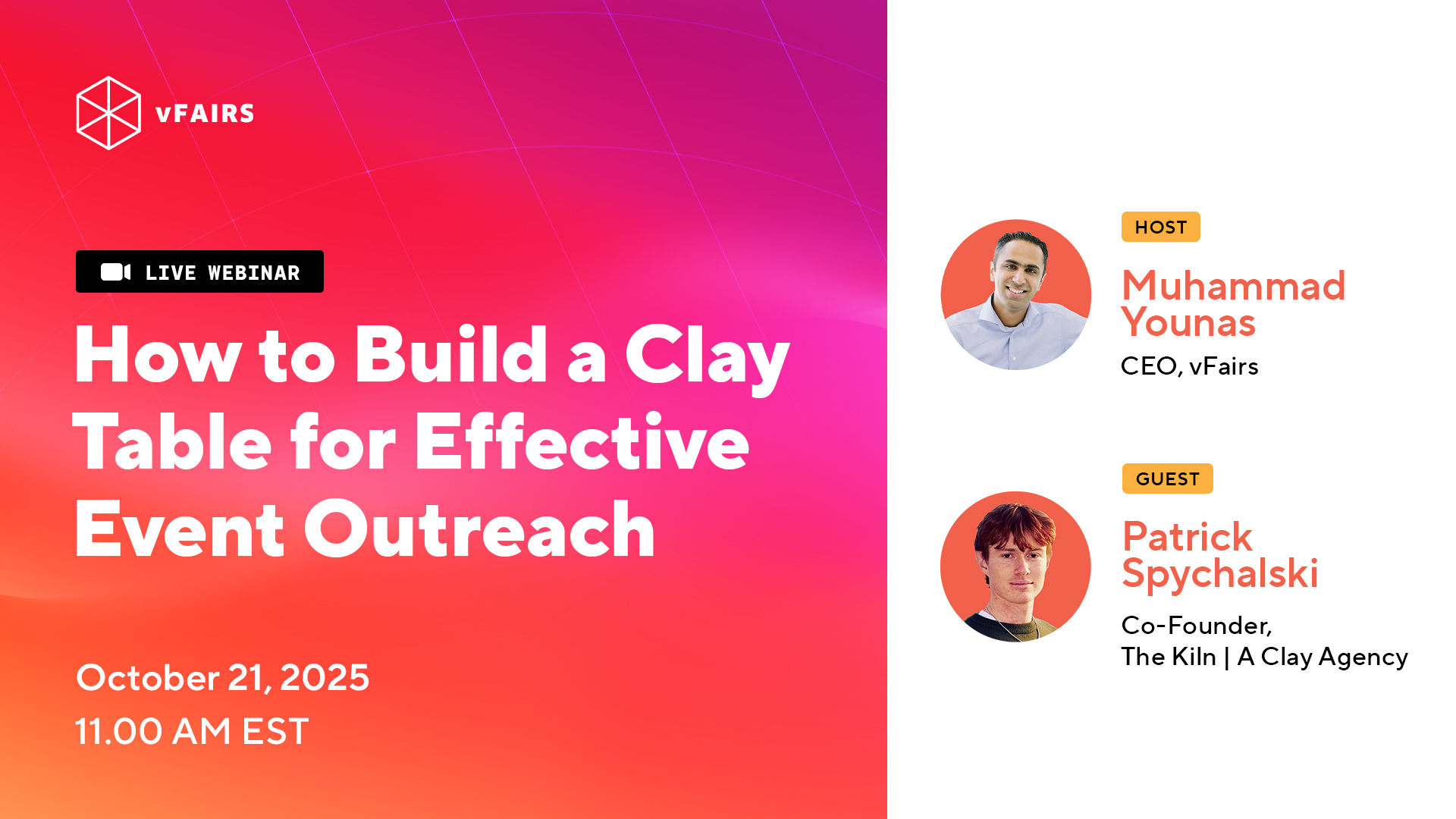 vFAIRS

LIVE WEBINAR

How to Build a Clay Table for Effective Event Outreach

October 21, 2025
11.00 AM EST

HOST

Muhammad Younas

CEO, vFairs

GUEST

Patrick Spychalski

Co-Founder,
The Kiln | A Clay Agency